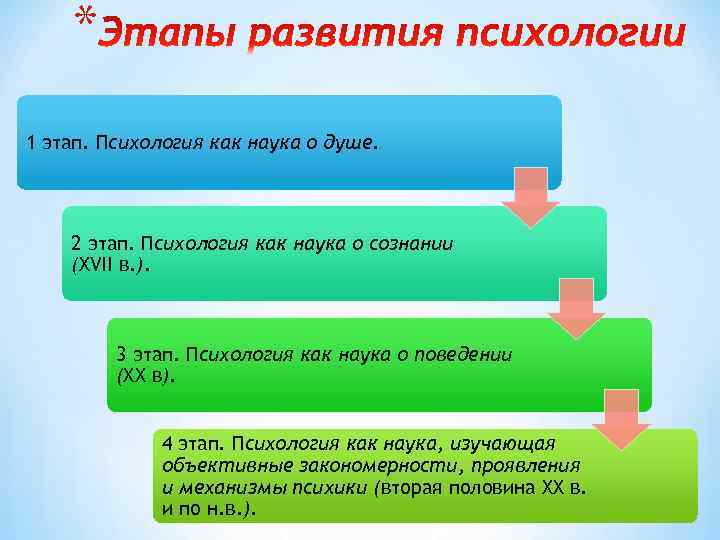 *Этапы развития психологии

1 этап. Психология как наука о душе.

2 этап. Психология как наука о сознании (XVII в.).

3 этап. Психология как наука о поведении (XX в).

4 этап. Психология как наука, изучающая объективные закономерности, проявления и механизмы психики (вторая половина XX в. и по н.в.).